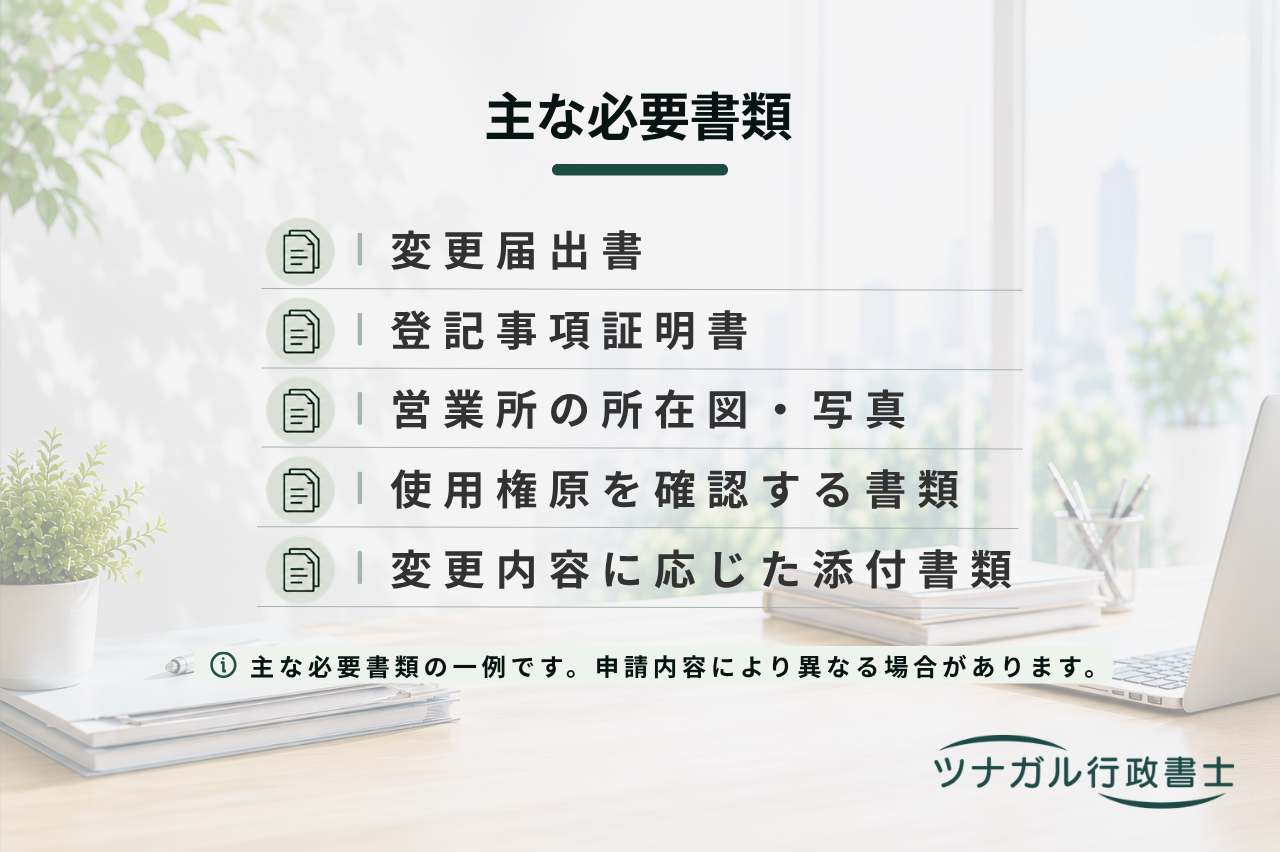 主な必要書類

変更届出書

登記事項証明書

営業所の所在図・写真

使用権原を確認する書類

変更内容に応じた添付書類

主な必要書類の一例です。申請内容により異なる場合があります。

ツナガル行政書士